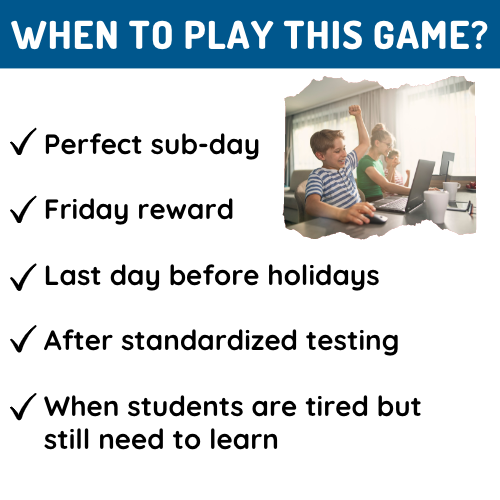 WHEN TO PLAY THIS GAME?

✓ Perfect sub-day

✓ Friday reward

✓ Last day before holidays

✓ After standardized testing

✓ When students are tired but still need to learn